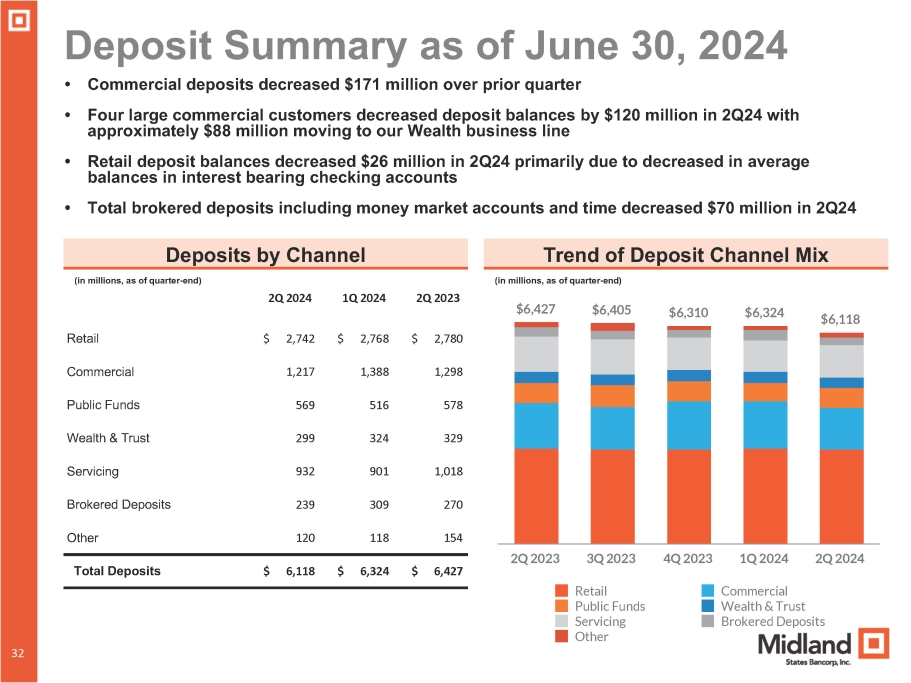 Deposit Summary as of June 30, 2024

• Commercial deposits decreased $171 million over prior quarter

• Four large commercial customers decreased deposit balances by $120 million in 2Q24 with approximately $88 million moving to our Wealth business line

• Retail deposit balances decreased $26 million in 2Q24 primarily due to decreased in average balances in interest bearing checking accounts

• Total brokered deposits including money market accounts and time decreased $70 million in 2Q24

Deposits by Channel

(in millions, as of quarter-end)

| | 2Q 2024 | 1Q 2024 | 2Q 2023 |
|---|---|---|---|
| Retail | $ 2,742 | $ 2,768 | $ 2,780 |
| Commercial | 1,217 | 1,388 | 1,298 |
| Public Funds | 569 | 516 | 578 |
| Wealth & Trust | 299 | 324 | 329 |
| Servicing | 932 | 901 | 1,018 |
| Brokered Deposits | 239 | 309 | 270 |
| Other | 120 | 118 | 154 |
| Total Deposits | $ 6,118 | $ 6,324 | $ 6,427 |

Trend of Deposit Channel Mix

(in millions, as of quarter-end)

$6,427 $6,405 $6,310 $6,324 $6,118

2Q 2023 3Q 2023 4Q 2023 1Q 2024 2Q 2024

Retail
Public Funds
Servicing
Other
Commercial
Wealth & Trust
Brokered Deposits

Midland
States Bancorp, Inc.

32